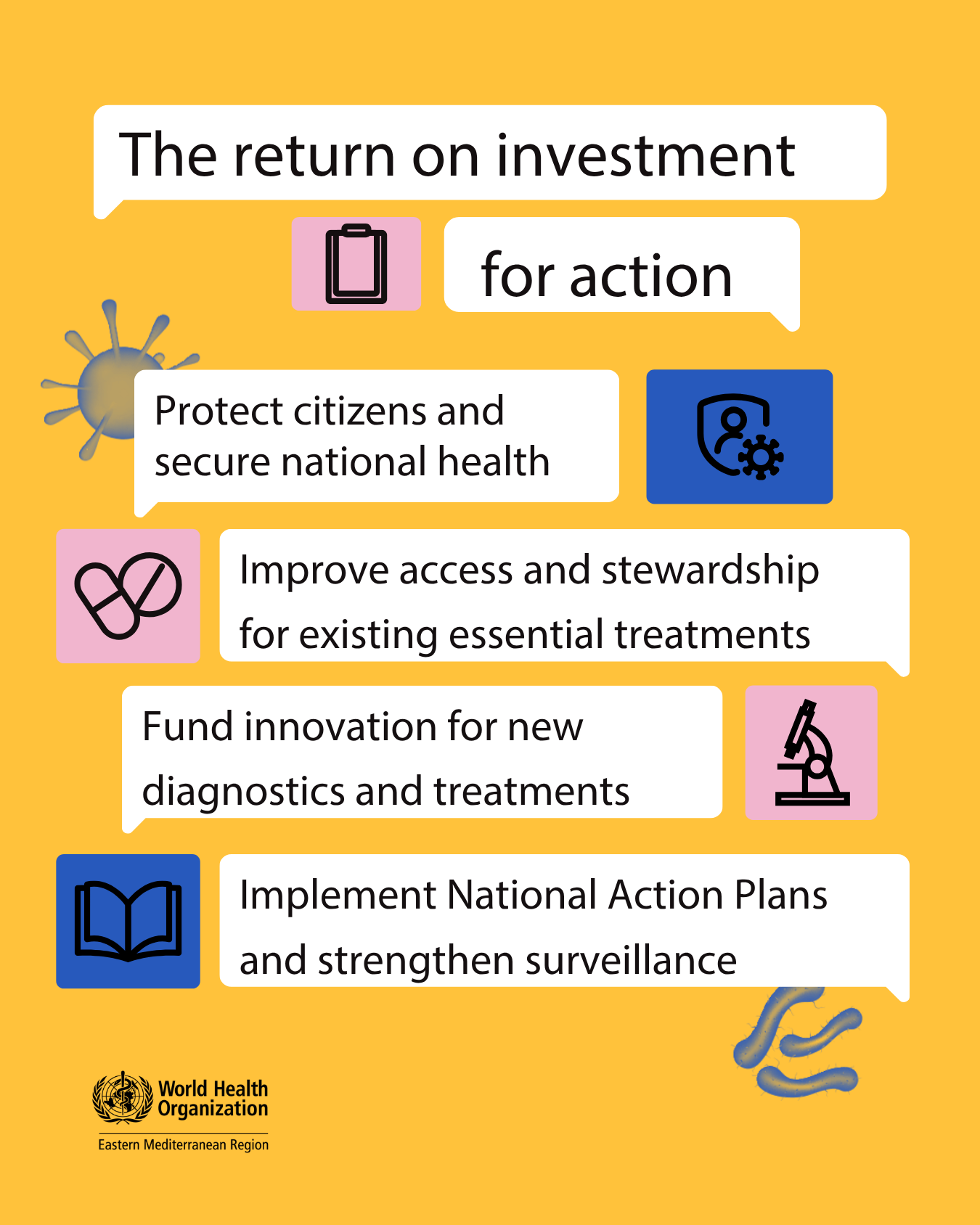 The return on investment

for action

Protect citizens and secure national health

Improve access and stewardship for existing essential treatments

Fund innovation for new diagnostics and treatments

Implement National Action Plans and strengthen surveillance

World Health Organization
Eastern Mediterranean Region